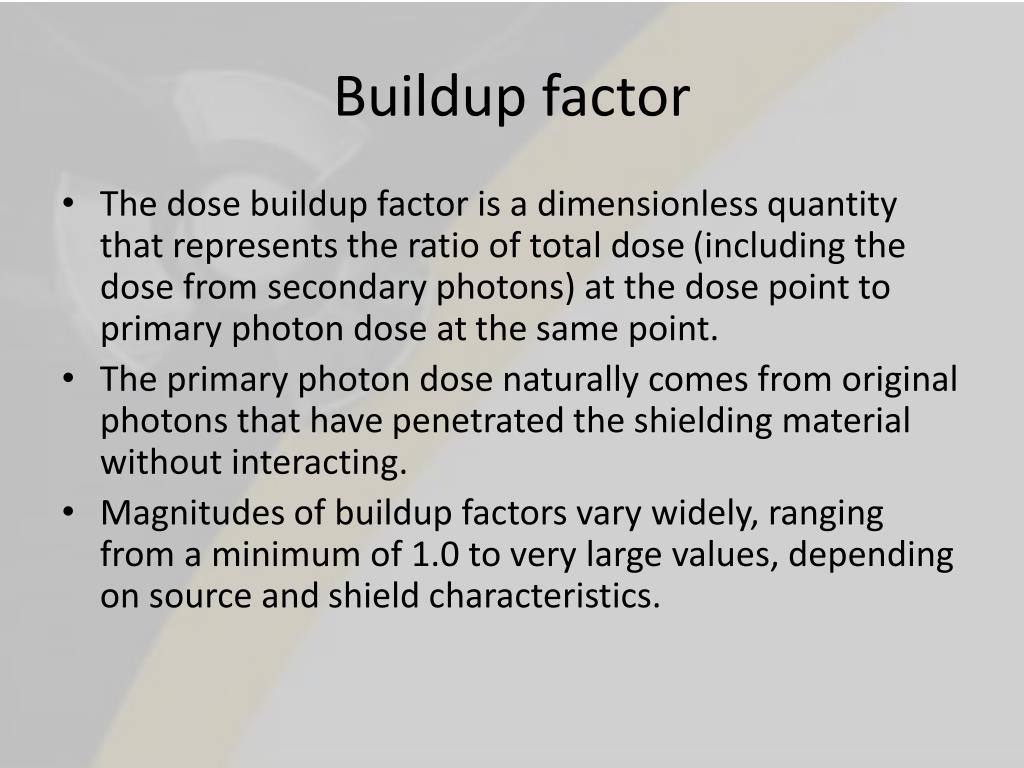 Buildup factor

• The dose buildup factor is a dimensionless quantity that represents the ratio of total dose (including the dose from secondary photons) at the dose point to primary photon dose at the same point.
• The primary photon dose naturally comes from original photons that have penetrated the shielding material without interacting.
• Magnitudes of buildup factors vary widely, ranging from a minimum of 1.0 to very large values, depending on source and shield characteristics.